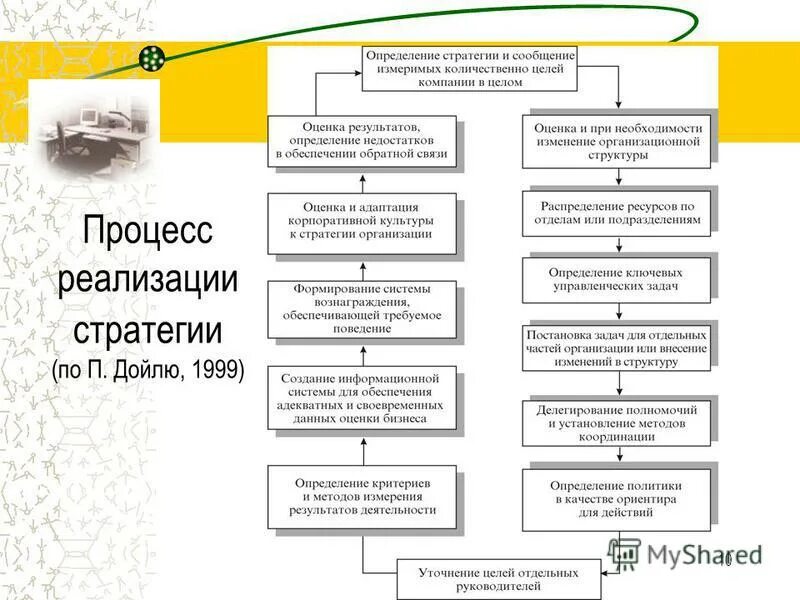 Процесс реализации стратегии
(по П. Дойлю, 1999)

Определение стратегии и сообщение измеримых количественно целей компании в целом

Оценка и при необходимости изменение организационной структуры

Распределение ресурсов по отделам или подразделениям

Определение ключевых управленческих задач

Постановка задач для отдельных частей организации или внесение изменений в структуру

Делегирование полномочий и установление методов координации

Определение политики в качестве ориентира для действий

Уточнение целей отдельных руководителей

Определение критериев и методов измерения результатов деятельности

Создание информационной системы для обеспечения адекватных и своевременных данных оценки бизнеса

Формирование системы вознаграждения, обеспечивающей требуемое поведение

Оценка и адаптация корпоративной культуры к стратегии организации

Оценка результатов, определение недостатков в обеспечении обратной связи

MyShared

10